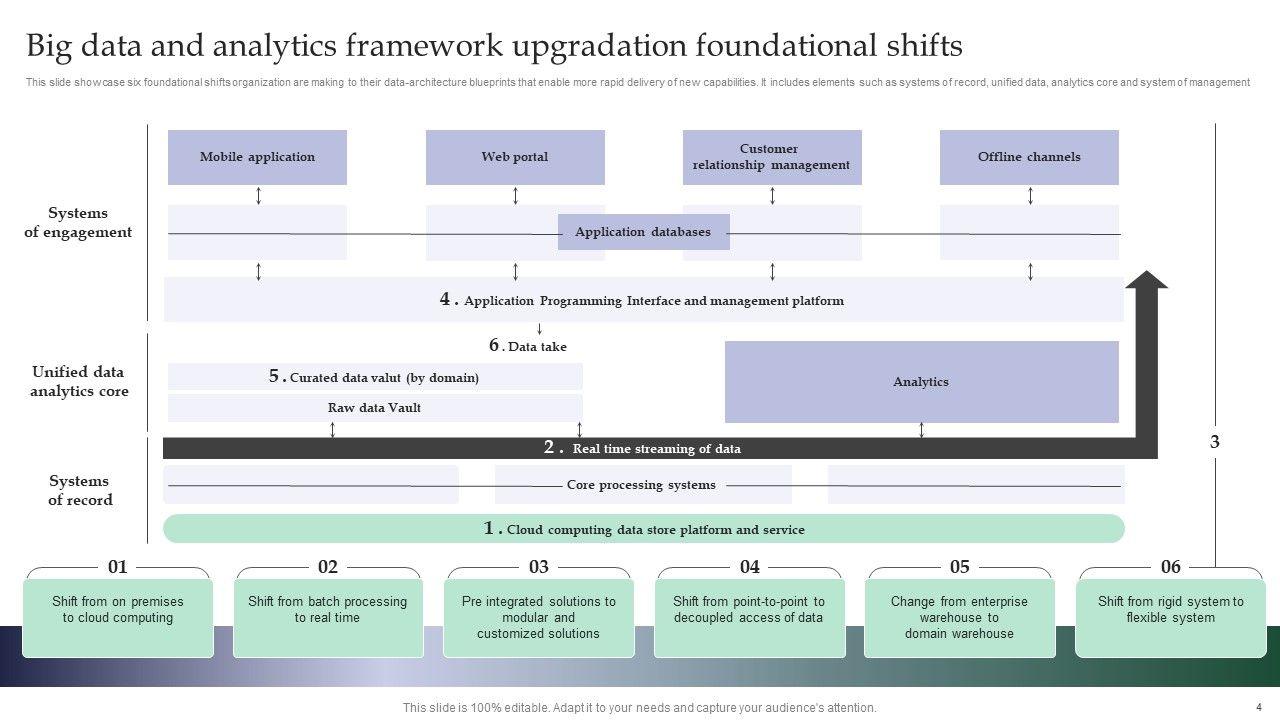 Big data and analytics framework upgradation foundational shifts

This slide showcase six foundational shifts organization are making to their data-architecture blueprints that enable more rapid delivery of new capabilities. It includes elements such as systems of record, unified data, analytics core and system of management

Systems of engagement

Mobile application

Web portal

Customer relationship management

Offline channels

Application databases

4 . Application Programming Interface and management platform

Unified data analytics core

6 . Data take

5 . Curated data valut (by domain)

Raw data Vault

Analytics

2 . Real time streaming of data

3

Systems of record

Core processing systems

1 . Cloud computing data store platform and service

01
Shift from on premises to cloud computing

02
Shift from batch processing to real time

03
Pre integrated solutions to modular and customized solutions

04
Shift from point-to-point to decoupled access of data

05
Change from enterprise warehouse to domain warehouse

06
Shift from rigid system to flexible system

This slide is 100% editable. Adapt it to your needs and capture your audience's attention.

4